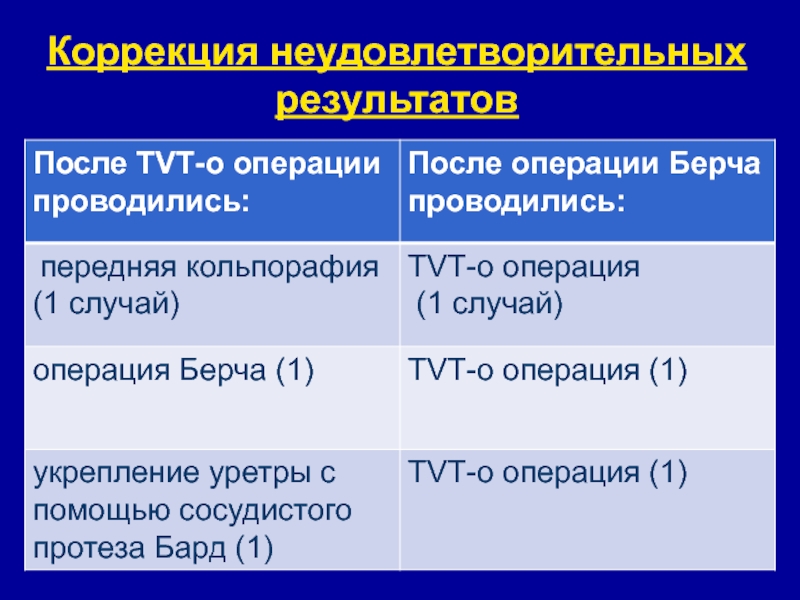 Коррекция неудовлетворительных результатов

| После TVT-о операции проводились: | После операции Берча проводились: |
|---|---|
| передняя кольпорафия (1 случай) | TVT-о операция (1 случай) |
| операция Берча (1) | TVT-о операция (1) |
| укрепление уретры с помощью сосудистого протеза Бард (1) | TVT-о операция (1) |